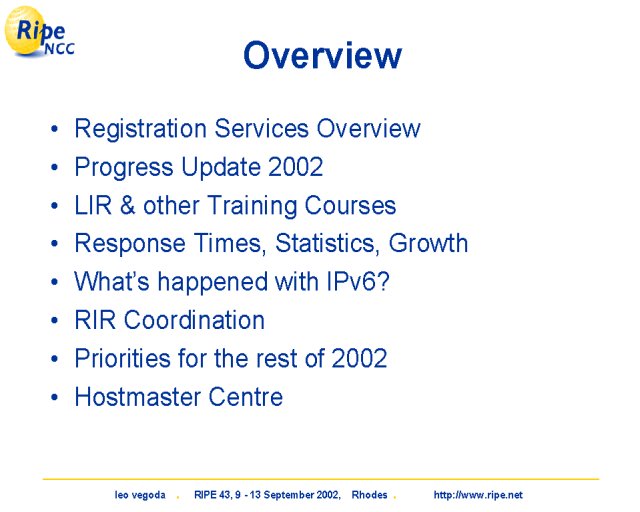 Ripe NCC

Overview

• Registration Services Overview
• Progress Update 2002
• LIR & other Training Courses
• Response Times, Statistics, Growth
• What's happened with IPv6?
• RIR Coordination
• Priorities for the rest of 2002
• Hostmaster Centre

leo vegoda . RIPE 43, 9 - 13 September 2002, Rhodes . http://www.ripe.net